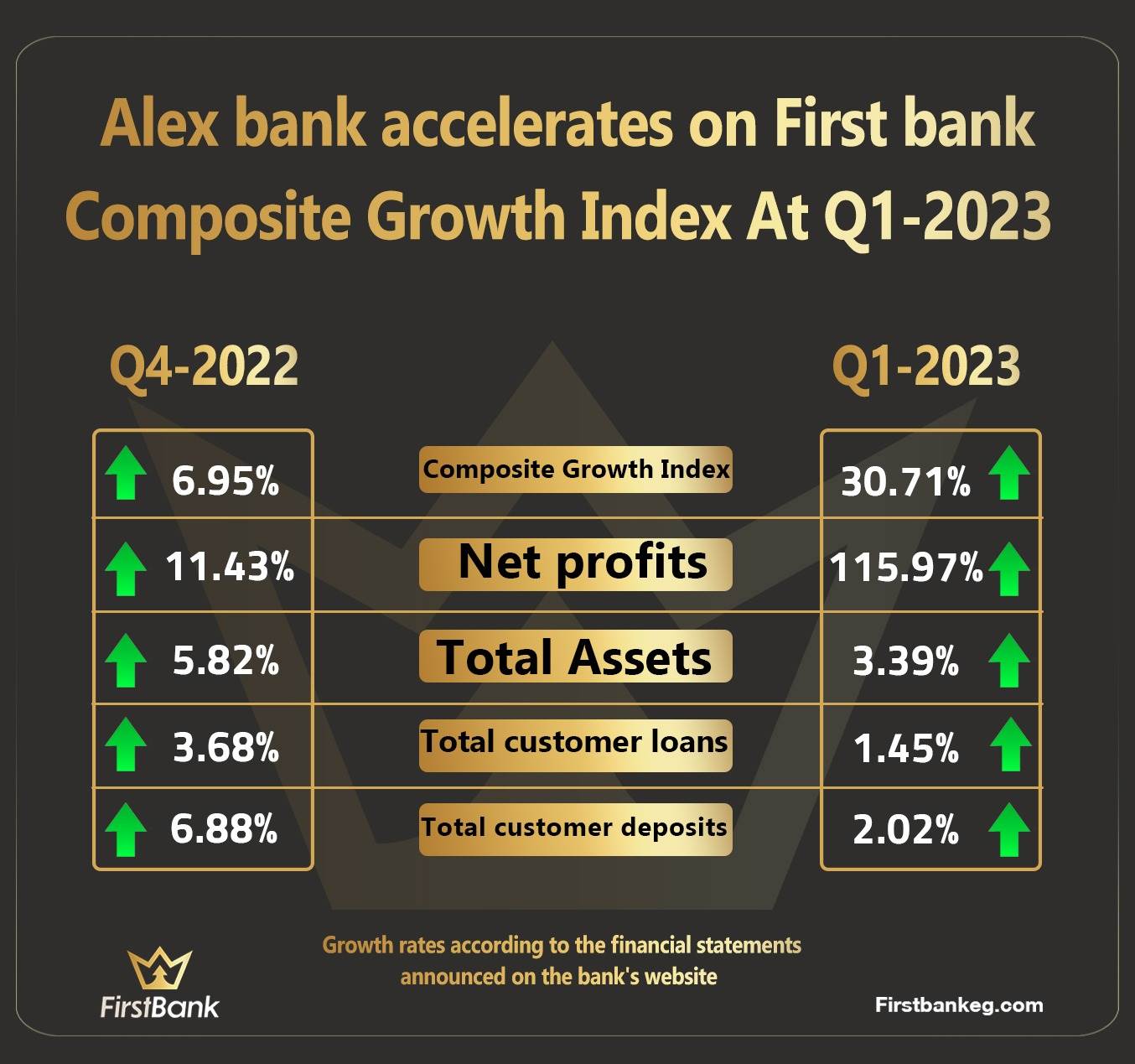 Alex bank accelerates on First bank Composite Growth Index At Q1-2023

| Q4-2022 | | Q1-2023 |
|---|---|---|
| 6.95% | Composite Growth Index | 30.71% |
| 11.43% | Net profits | 115.97% |
| 5.82% | Total Assets | 3.39% |
| 3.68% | Total customer loans | 1.45% |
| 6.88% | Total customer deposits | 2.02% |

Growth rates according to the financial statements announced on the bank's website

FirstBank

Firstbankeg.com